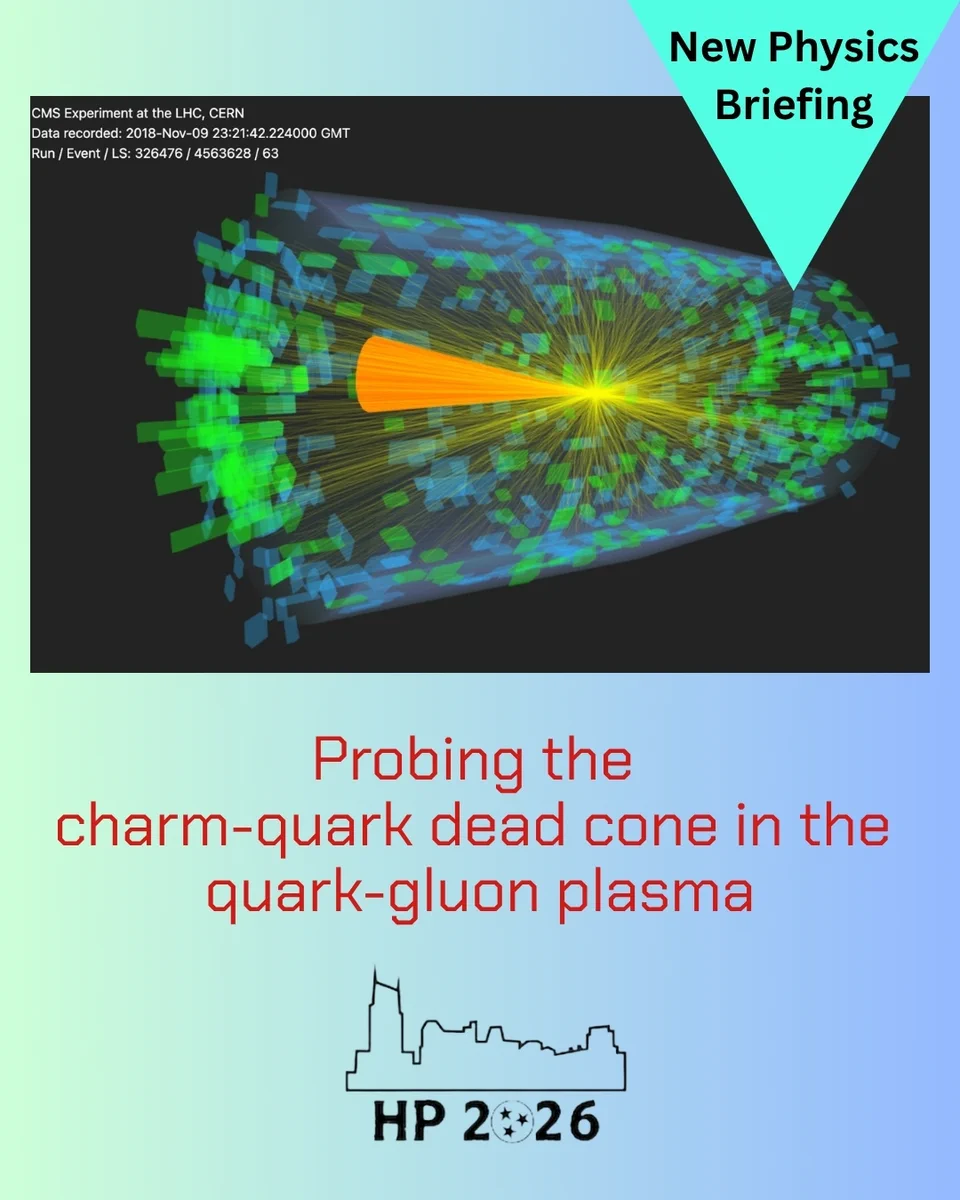 New Physics Briefing

CMS Experiment at the LHC, CERN
Data recorded: 2018-Nov-09 23:21:42.224000 GMT
Run / Event / LS: 326476 / 4563628 / 63

Probing the charm-quark dead cone in the quark-gluon plasma

HP 2026